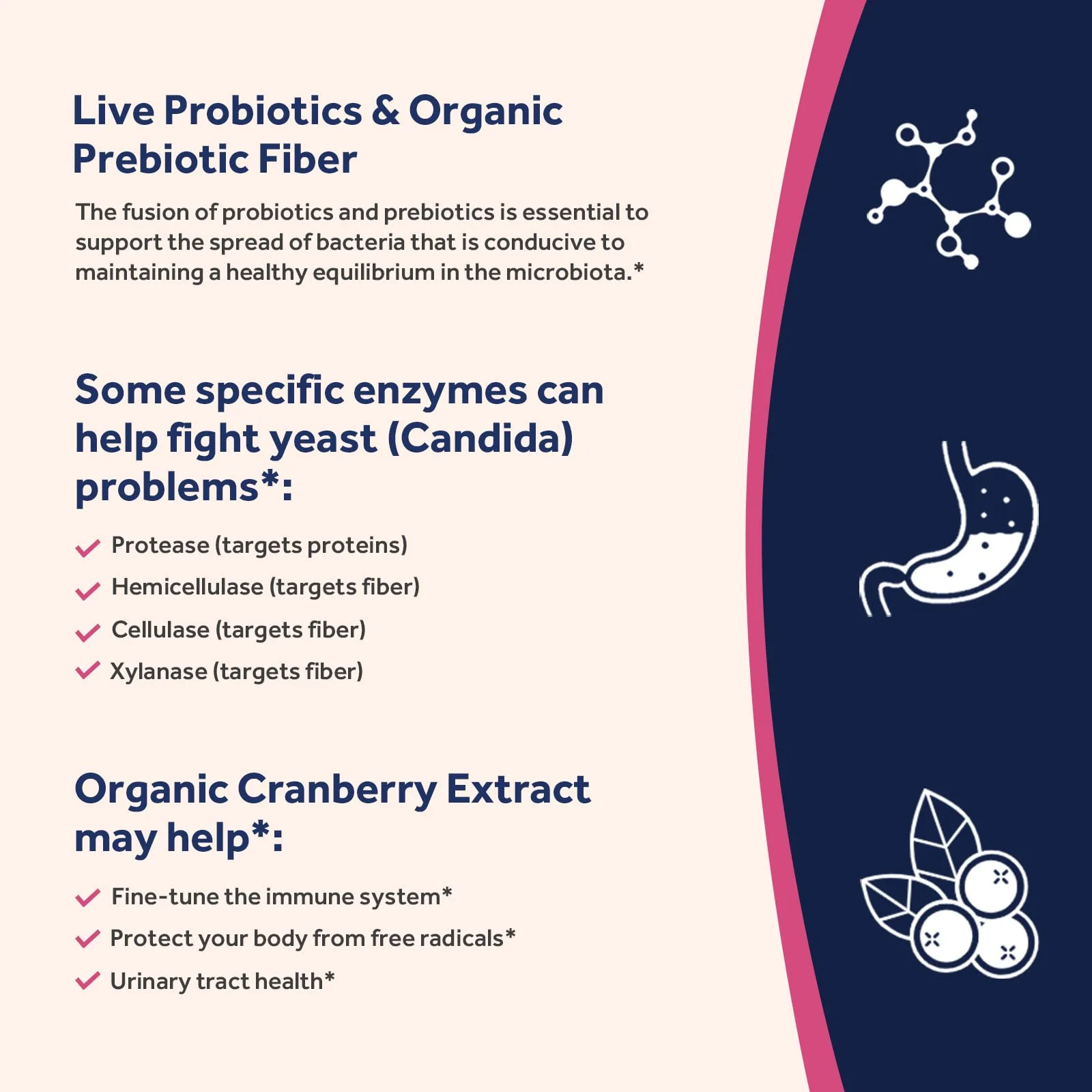 Live Probiotics & Organic Prebiotic Fiber

The fusion of probiotics and prebiotics is essential to support the spread of bacteria that is conducive to maintaining a healthy equilibrium in the microbiota.*

Some specific enzymes can help fight yeast (Candida) problems*:

Protease (targets proteins)
Hemicellulase (targets fiber)
Cellulase (targets fiber)
Xylanase (targets fiber)

Organic Cranberry Extract may help*:

Fine-tune the immune system*
Protect your body from free radicals*
Urinary tract health*